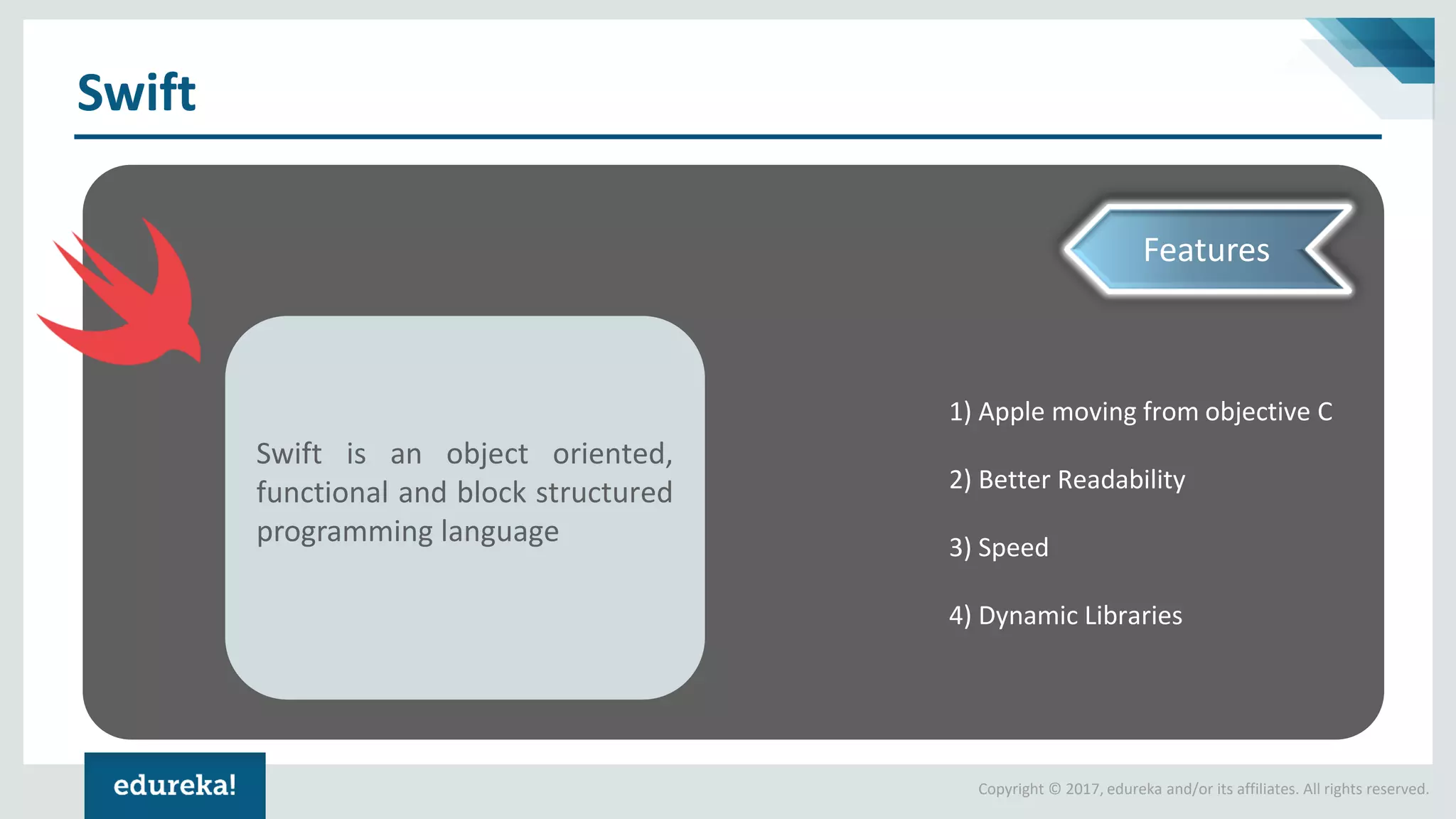 Swift

Swift is an object oriented, functional and block structured programming language

Features

1) Apple moving from objective C

2) Better Readability

3) Speed

4) Dynamic Libraries

edureka!

Copyright © 2017, edureka and/or its affiliates. All rights reserved.